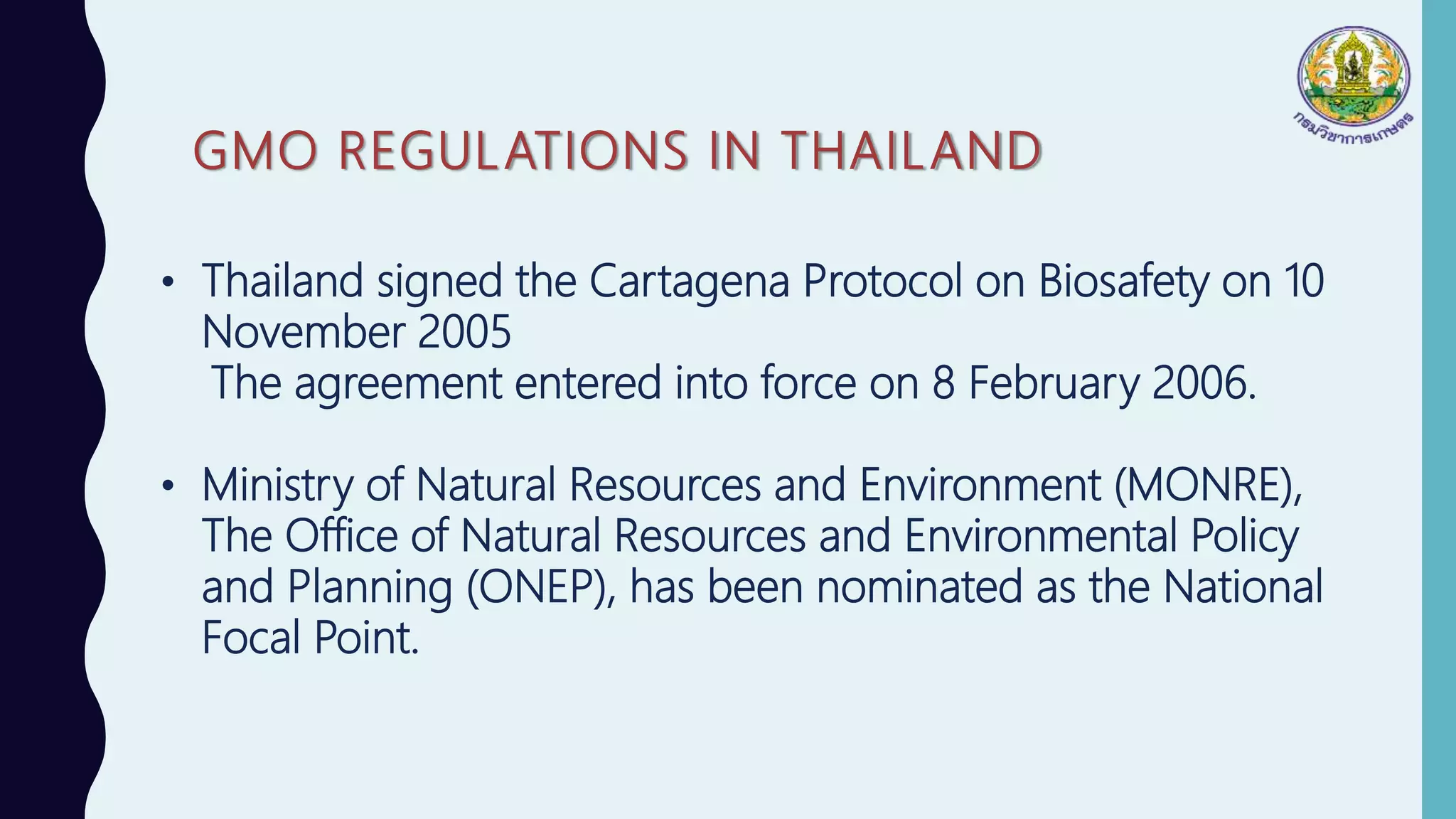 กรมวิชาการเกษตร

GMO REGULATIONS IN THAILAND

• Thailand signed the Cartagena Protocol on Biosafety on 10 November 2005
The agreement entered into force on 8 February 2006.

• Ministry of Natural Resources and Environment (MONRE), The Office of Natural Resources and Environmental Policy and Planning (ONEP), has been nominated as the National Focal Point.